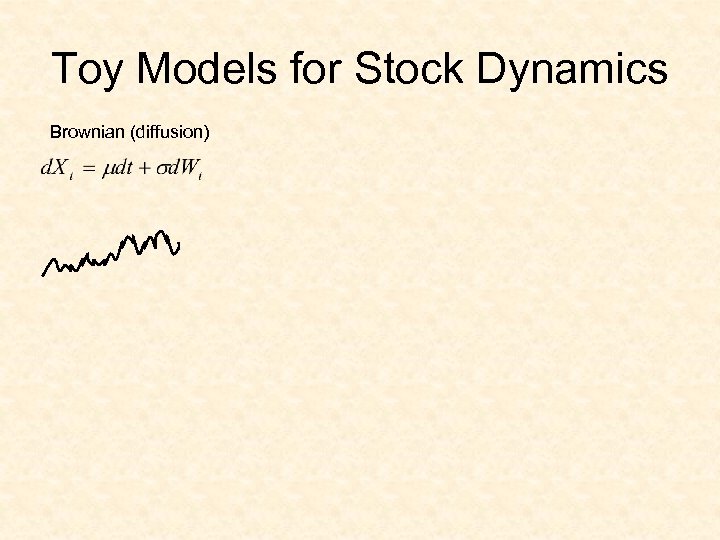 Toy Models for Stock Dynamics

Brownian (diffusion)

$dX_t = \mu dt + \sigma dW_t$